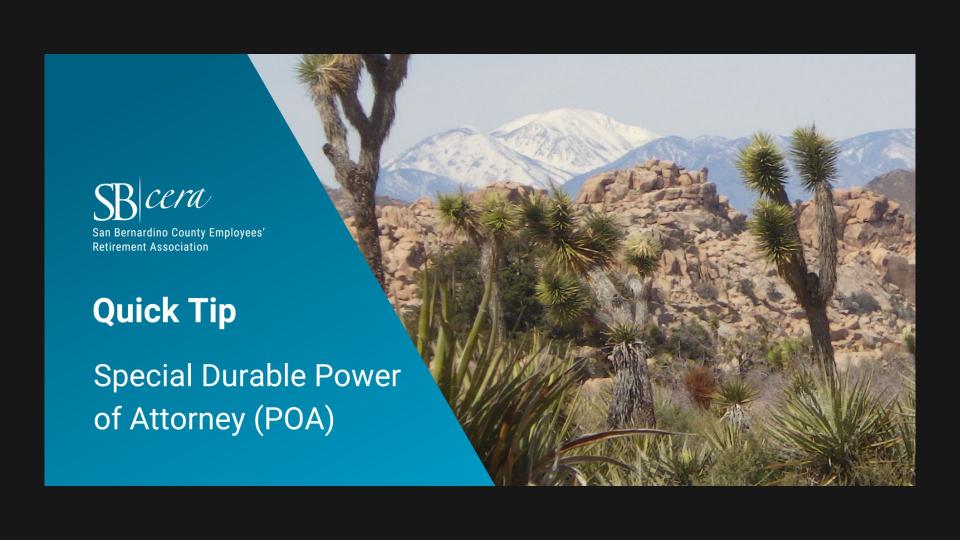 SB|cera
San Bernardino County Employees' Retirement Association

Quick Tip

Special Durable Power of Attorney (POA)